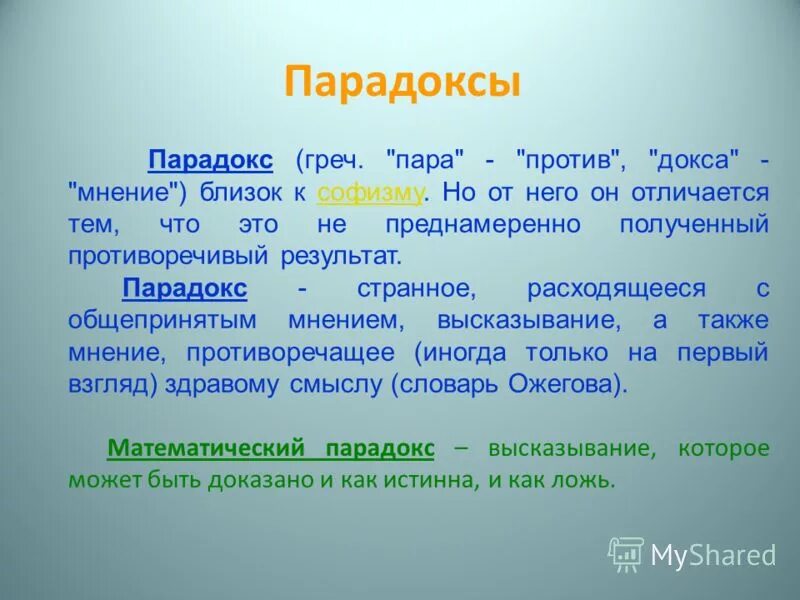 Парадоксы

Парадокс (греч. "пара" - "против", "докса" - "мнение") близок к софизму. Но от него он отличается тем, что это не преднамеренно полученный противоречивый результат.

Парадокс - странное, расходящееся с общепринятым мнением, высказывание, а также мнение, противоречащее (иногда только на первый взгляд) здравому смыслу (словарь Ожегова).

Математический парадокс – высказывание, которое может быть доказано и как истинна, и как ложь.

MyShared